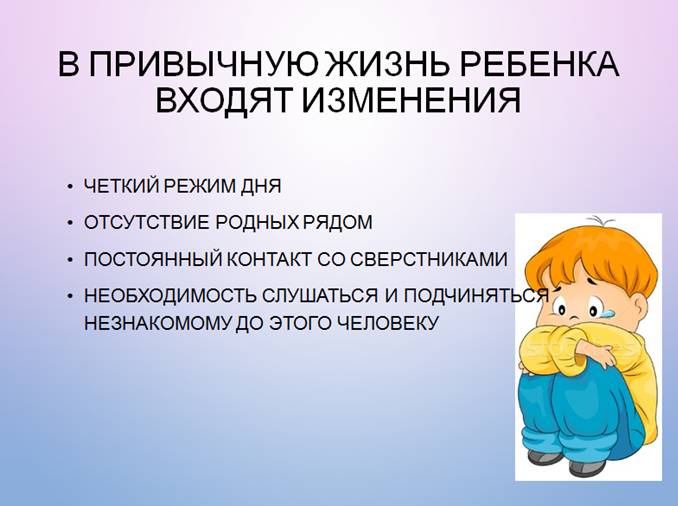 В ПРИВЫЧНУЮ ЖИЗНЬ РЕБЕНКА ВХОДЯТ ИЗМЕНЕНИЯ

• ЧЕТКИЙ РЕЖИМ ДНЯ
• ОТСУТСТВИЕ РОДНЫХ РЯДОМ
• ПОСТОЯННЫЙ КОНТАКТ СО СВЕРСТНИКАМИ
• НЕОБХОДИМОСТЬ СЛУШАТЬСЯ И ПОДЧИНЯТЬСЯ НЕЗНАКОМОМУ ДО ЭТОГО ЧЕЛОВЕКУ